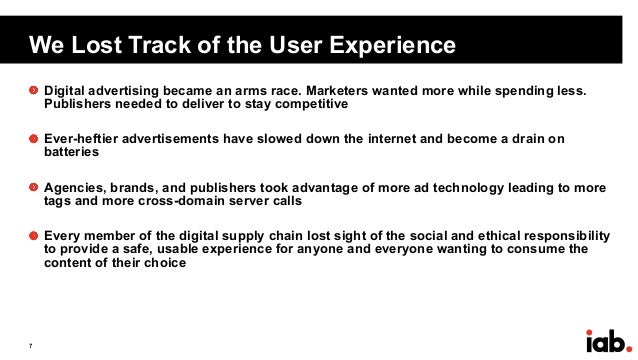 We Lost Track of the User Experience

Digital advertising became an arms race. Marketers wanted more while spending less. Publishers needed to deliver to stay competitive

Ever-heftier advertisements have slowed down the internet and become a drain on batteries

Agencies, brands, and publishers took advantage of more ad technology leading to more tags and more cross-domain server calls

Every member of the digital supply chain lost sight of the social and ethical responsibility to provide a safe, usable experience for anyone and everyone wanting to consume the content of their choice

7

iab.